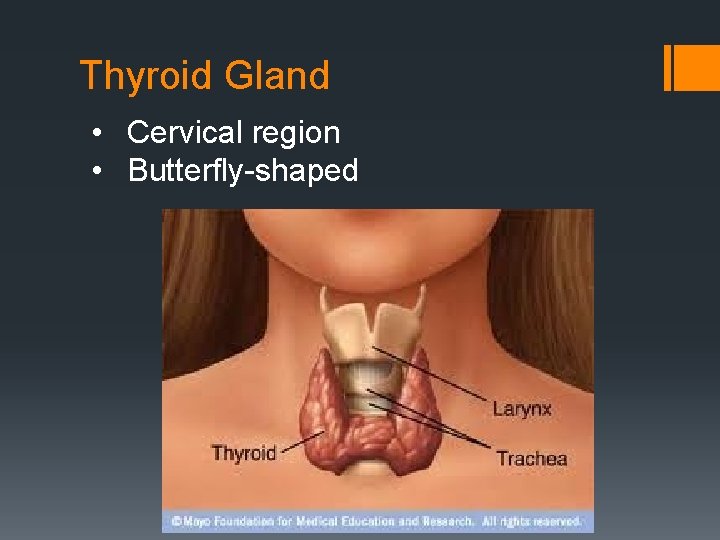 Thyroid Gland

• Cervical region
• Butterfly-shaped

Larynx

Thyroid

Trachea

©Mayo Foundation for Medical Education and Research. All rights reserved.